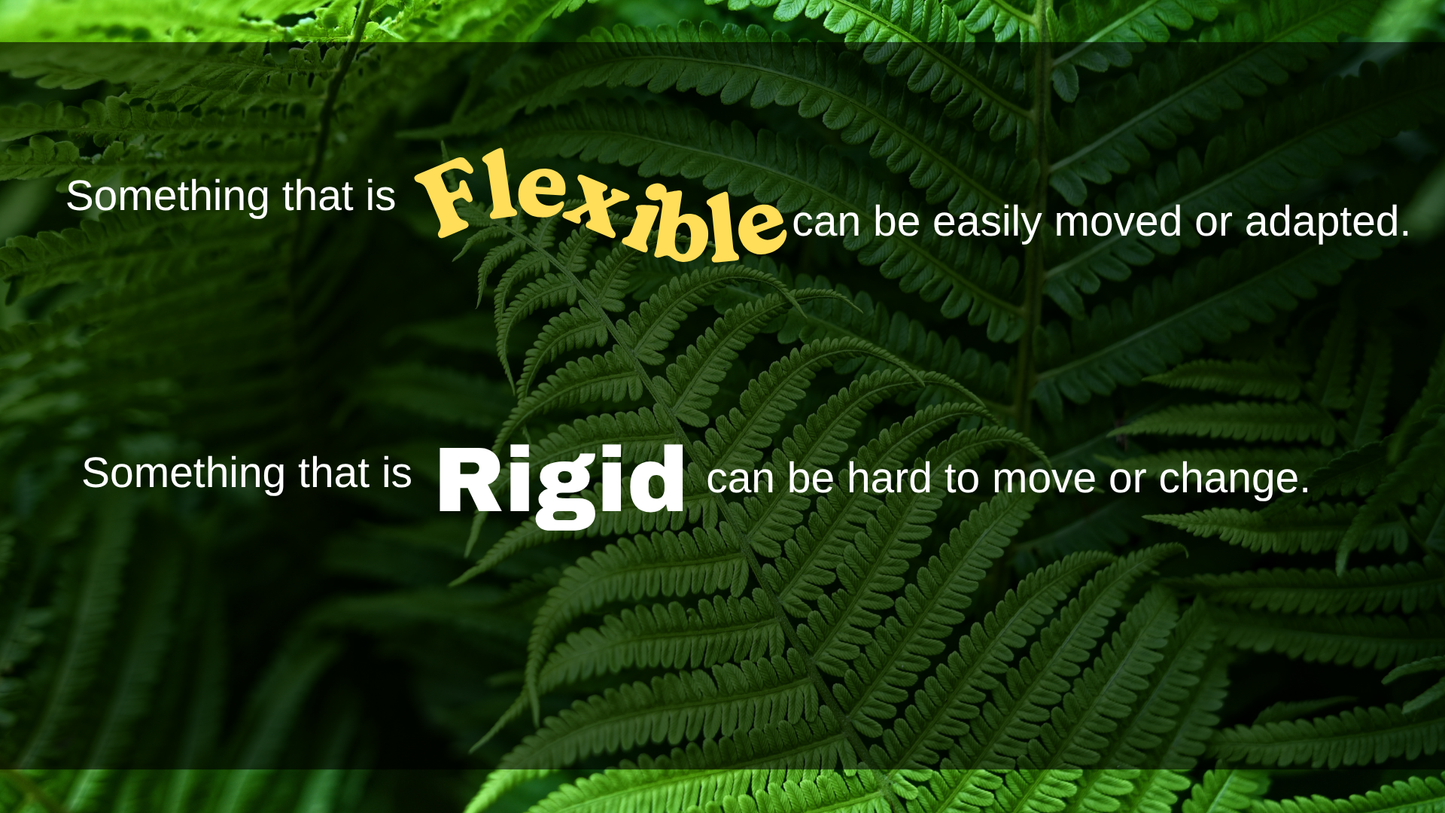 Something that is Flexible can be easily moved or adapted.

Something that is Rigid can be hard to move or change.